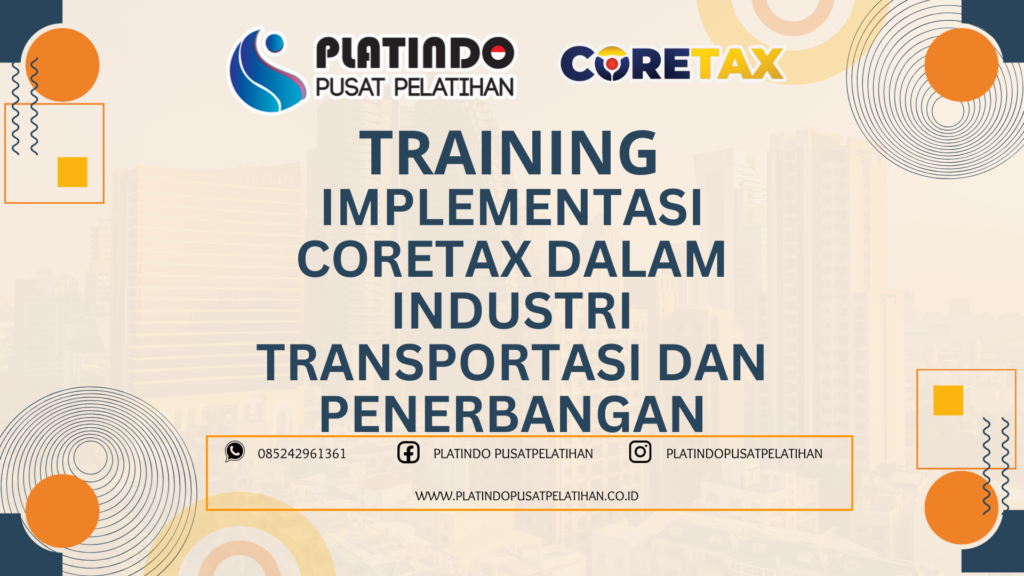 PLATINDO
PUSAT PELATIHAN

CORETAX

TRAINING
IMPLEMENTASI CORETAX DALAM INDUSTRI TRANSPORTASI DAN PENERBANGAN

085242961361
PLATINDO PUSATPELATIHAN
PLATINDOPUSATPELATIHAN

WWW.PLATINDOPUSATPELATIHAN.CO.ID